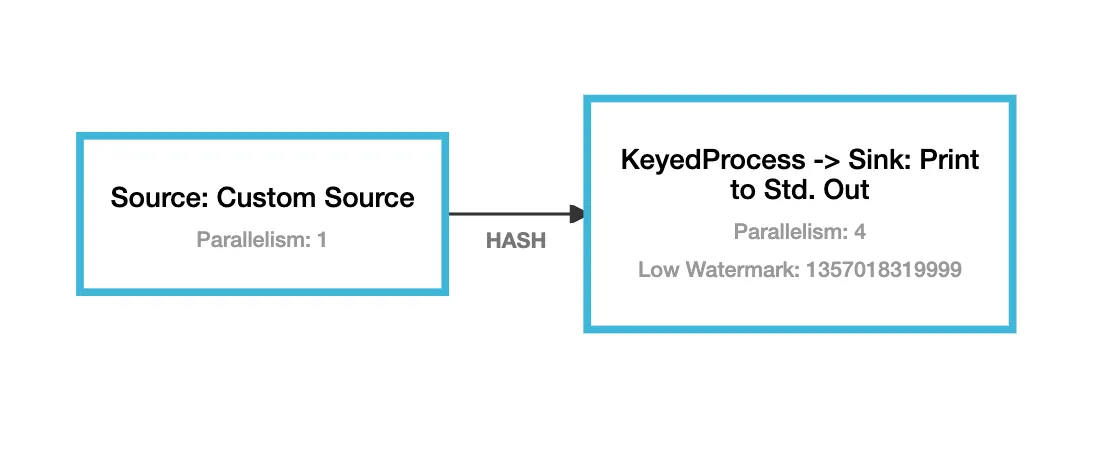 Source: Custom Source

Parallelism: 1

HASH

KeyedProcess -> Sink: Print to Std. Out

Parallelism: 4

Low Watermark: 1357018319999